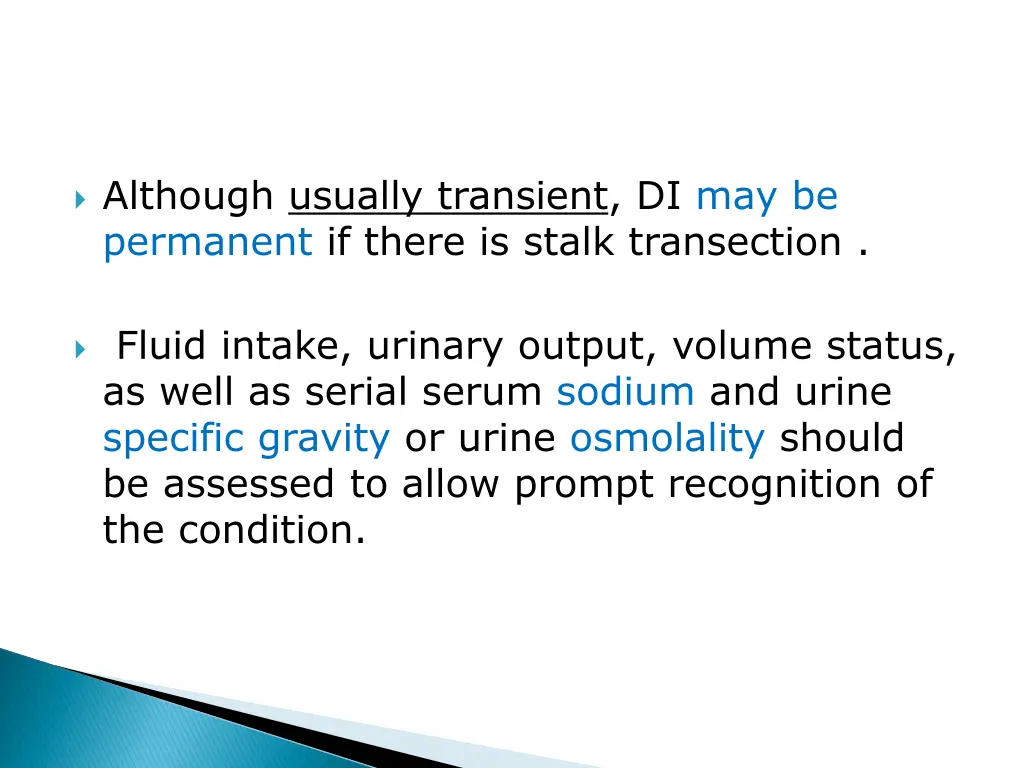 Although usually transient, DI may be permanent if there is stalk transection .

Fluid intake, urinary output, volume status, as well as serial serum sodium and urine specific gravity or urine osmolality should be assessed to allow prompt recognition of the condition.